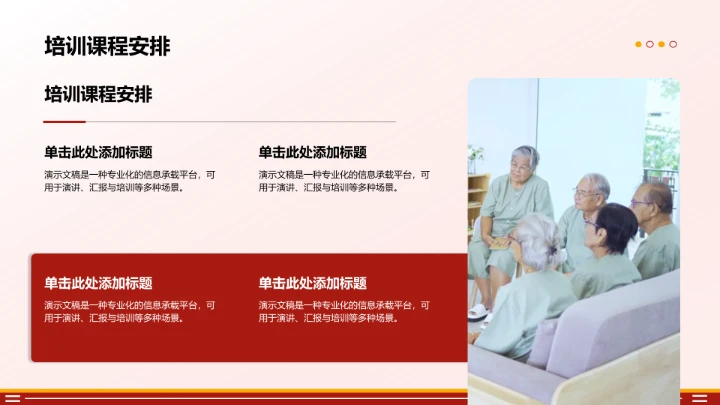 培训课程安排

培训课程安排

单击此处添加标题

演示文稿是一种专业化的信息承载平台，可用于演讲、汇报与培训等多种场景。

单击此处添加标题

演示文稿是一种专业化的信息承载平台，可用于演讲、汇报与培训等多种场景。

单击此处添加标题

演示文稿是一种专业化的信息承载平台，可用于演讲、汇报与培训等多种场景。

单击此处添加标题

演示文稿是一种专业化的信息承载平台，可用于演讲、汇报与培训等多种场景。